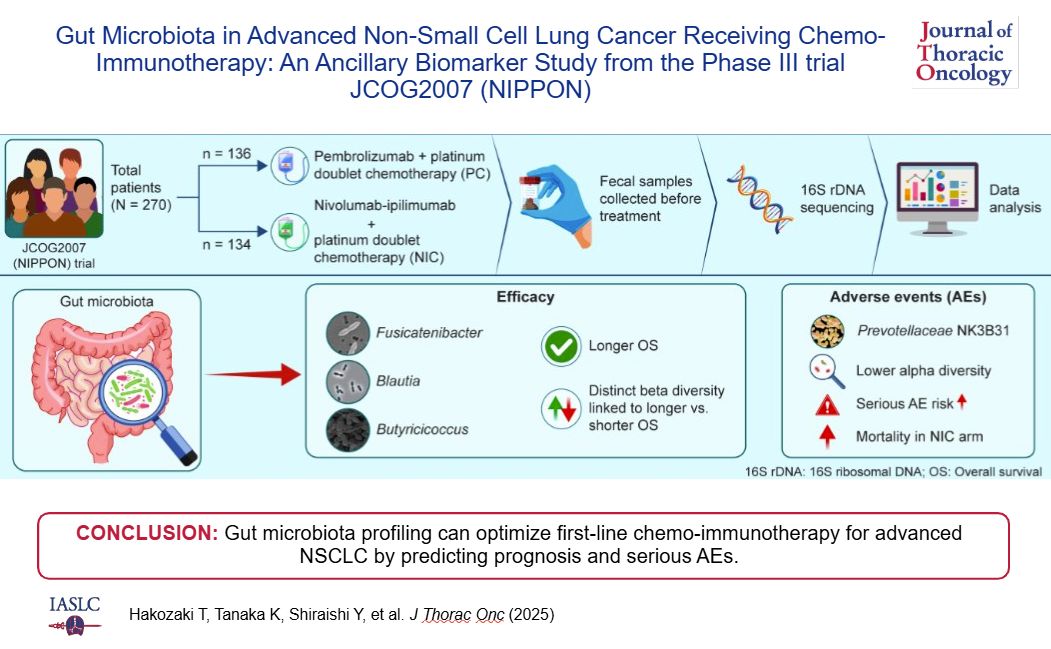 Gut Microbiota in Advanced Non-Small Cell Lung Cancer Receiving Chemo-Immunotherapy: An Ancillary Biomarker Study from the Phase III trial JCOG2007 (NIPPON)

Journal of Thoracic Oncology

JCOG2007 (NIPPON) trial

Total patients (N = 270)

n = 136

Pembrolizumab + platinum doublet chemotherapy (PC)

n = 134

Nivolumab-ipilimumab + platinum doublet chemotherapy (NIC)

Fecal samples collected before treatment

16S rDNA sequencing

Data analysis

Gut microbiota

Efficacy

Fusicatenibacter

Blautia

Butyricicoccus

Longer OS

Distinct beta diversity linked to longer vs. shorter OS

Adverse events (AEs)

Prevotellaceae NK3B31

Lower alpha diversity

Serious AE risk

Mortality in NIC arm

16S rDNA: 16S ribosomal DNA; OS: Overall survival

CONCLUSION: Gut microbiota profiling can optimize first-line chemo-immunotherapy for advanced NSCLC by predicting prognosis and serious AEs.

IASLC

Hakozaki T, Tanaka K, Shiraishi Y, et al. J Thorac Onc (2025)